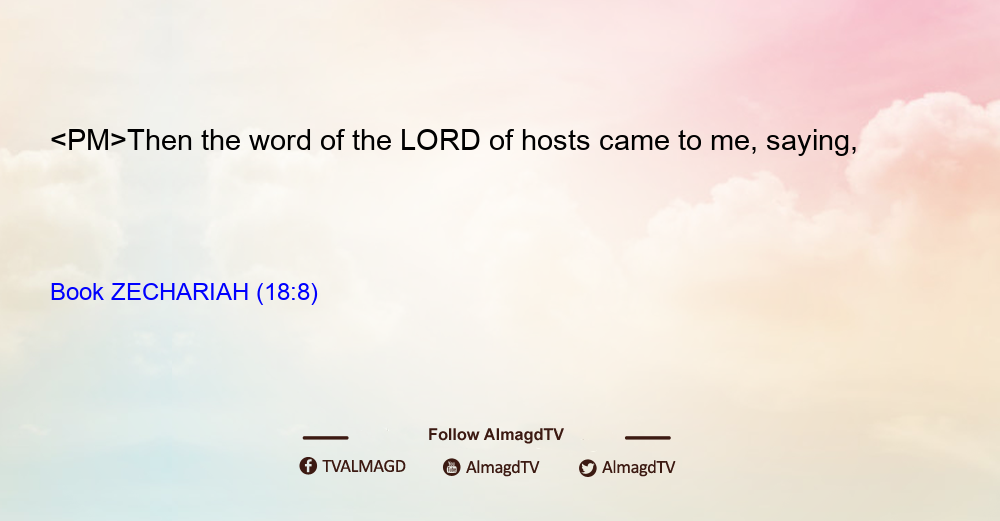 <PM>Then the word of the LORD of hosts came to me, saying,

Book ZECHARIAH (18:8)

Follow AlmagdTV

TVALMAGD AlmagdTV AlmagdTV